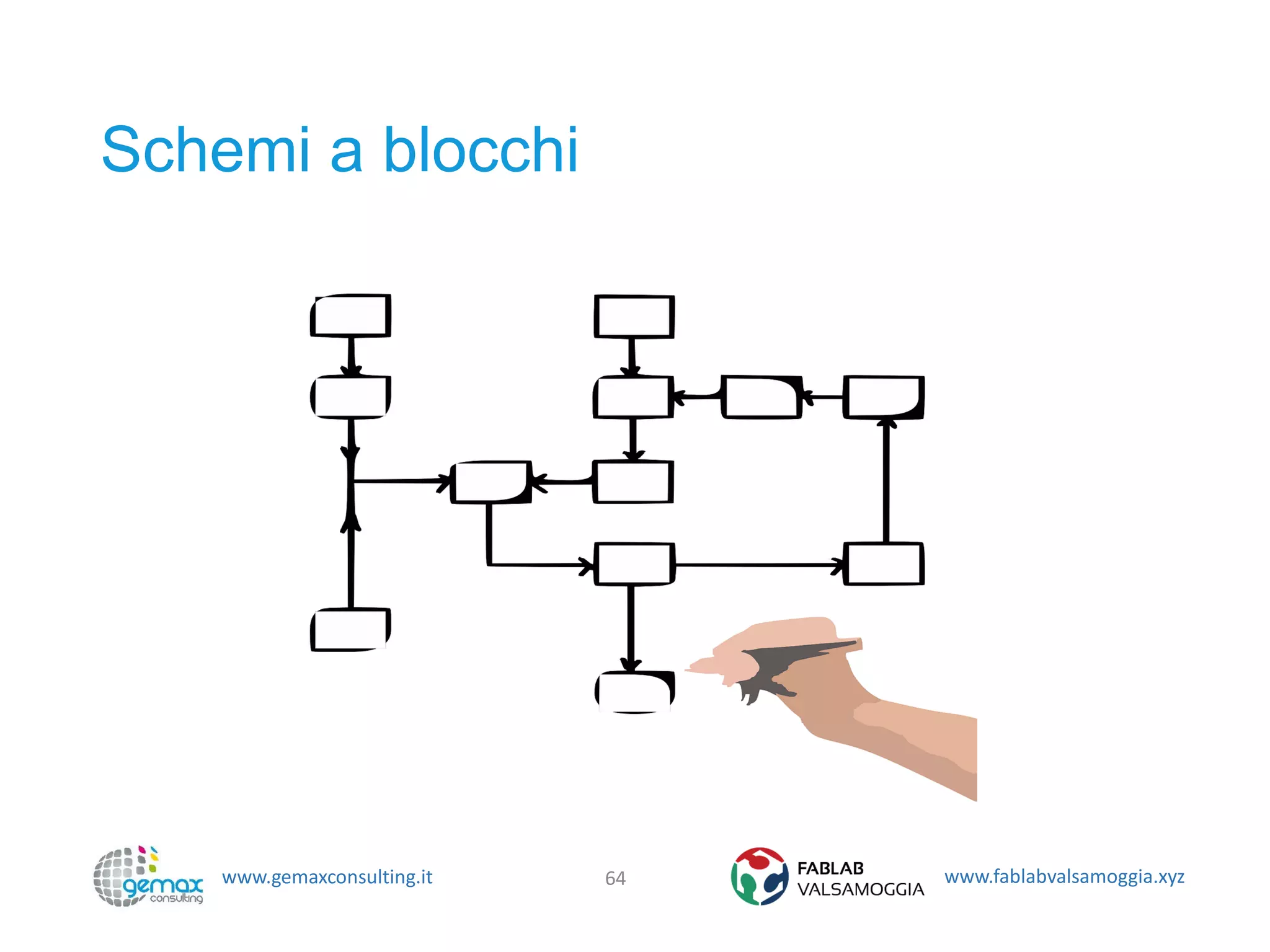 Schemi a blocchi

gemax consulting www.gemaxconsulting.it 64 FABLAB VALSAMOGGIA www.fablabvalsamoggia.xyz